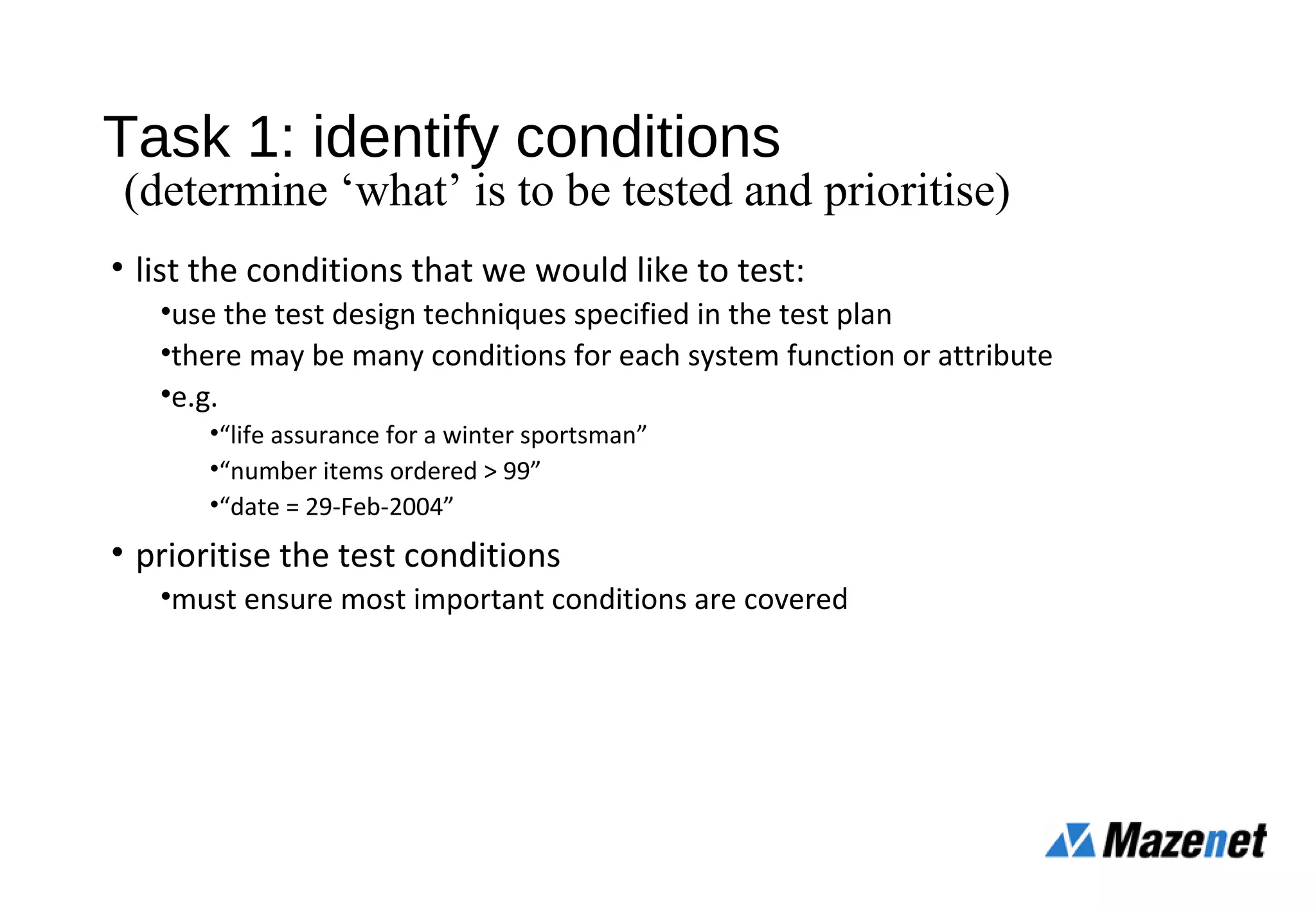 Task 1: identify conditions
(determine ‘what’ is to be tested and prioritise)

• list the conditions that we would like to test:
•use the test design techniques specified in the test plan
•there may be many conditions for each system function or attribute
•e.g.
•“life assurance for a winter sportsman”
•“number items ordered > 99”
•“date = 29-Feb-2004”

• prioritise the test conditions
•must ensure most important conditions are covered

Mazenet